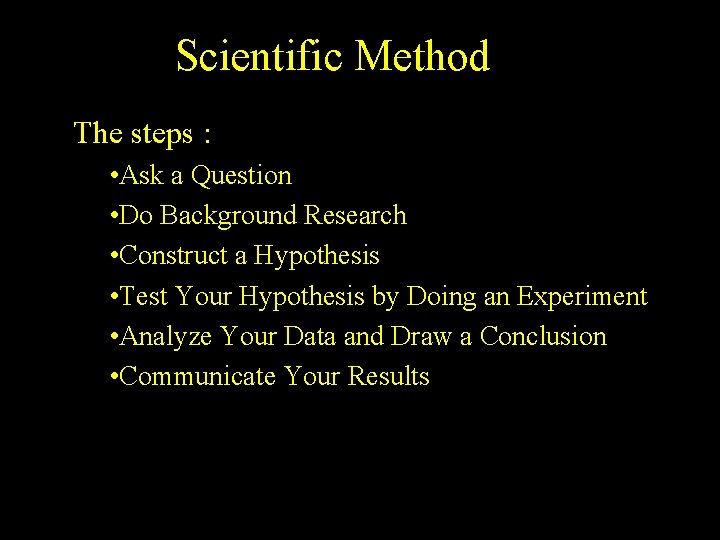 Scientific Method

The steps :

•Ask a Question
•Do Background Research
•Construct a Hypothesis
•Test Your Hypothesis by Doing an Experiment
•Analyze Your Data and Draw a Conclusion
•Communicate Your Results